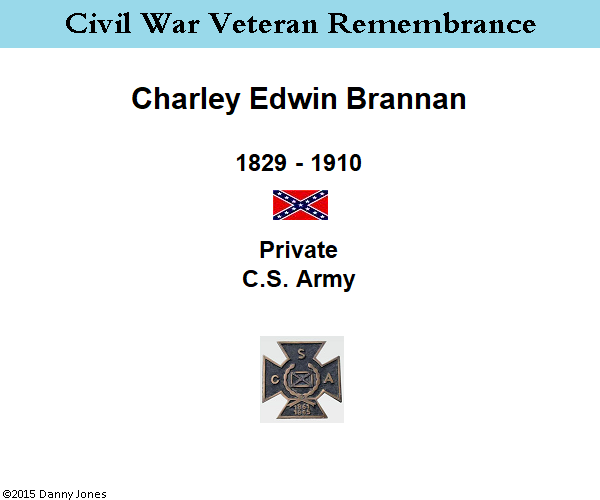 Civil War Veteran Remembrance

Charley Edwin Brannan

1829 - 1910

Private
C.S. Army

S
C A
1861
1865

©2015 Danny Jones